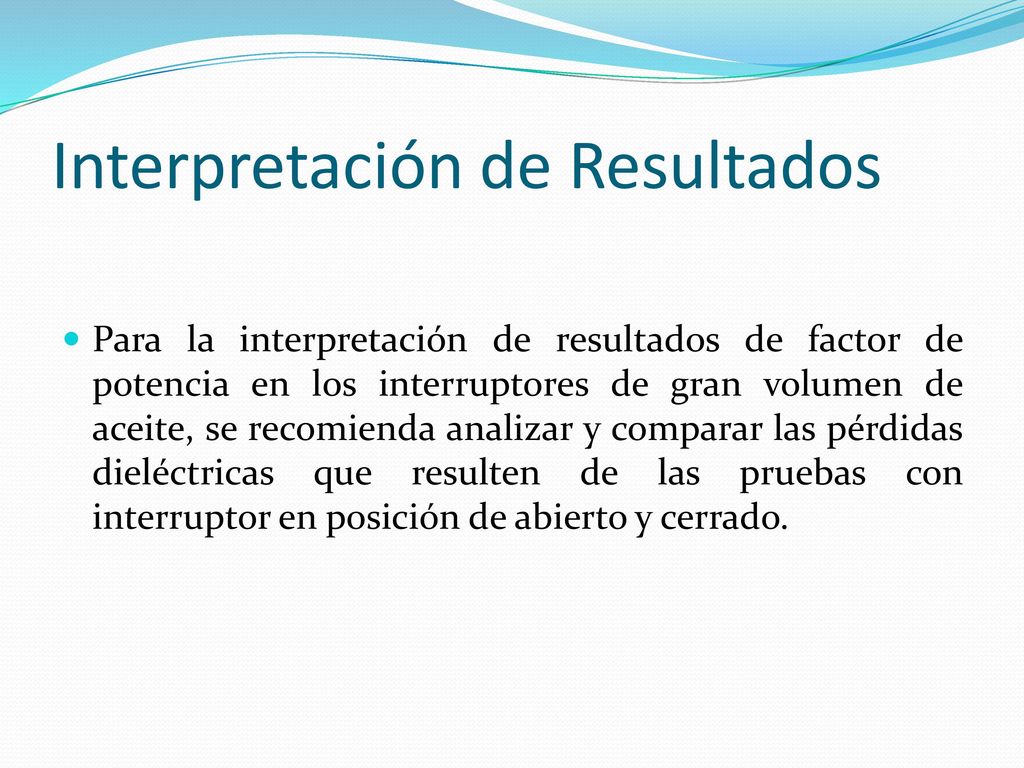 Interpretación de Resultados

Para la interpretación de resultados de factor de potencia en los interruptores de gran volumen de aceite, se recomienda analizar y comparar las pérdidas dieléctricas que resulten de las pruebas con interruptor en posición de abierto y cerrado.